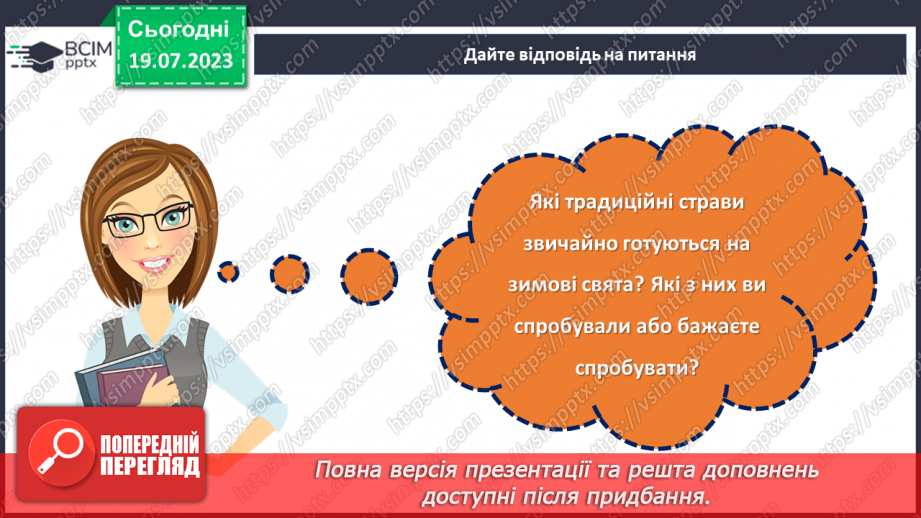 ВСІМ pptx

Сьогодні
19.07.2023

Дайте відповідь на питання

Які традиційні страви звичайно готуються на зимові свята? Які з них ви спробували або бажаєте спробувати?

ПОПЕРЕДНІЙ ПЕРЕГЛЯД

Повна версія презентації та решта доповнень доступні після придбання.

https://vsimpptx.com